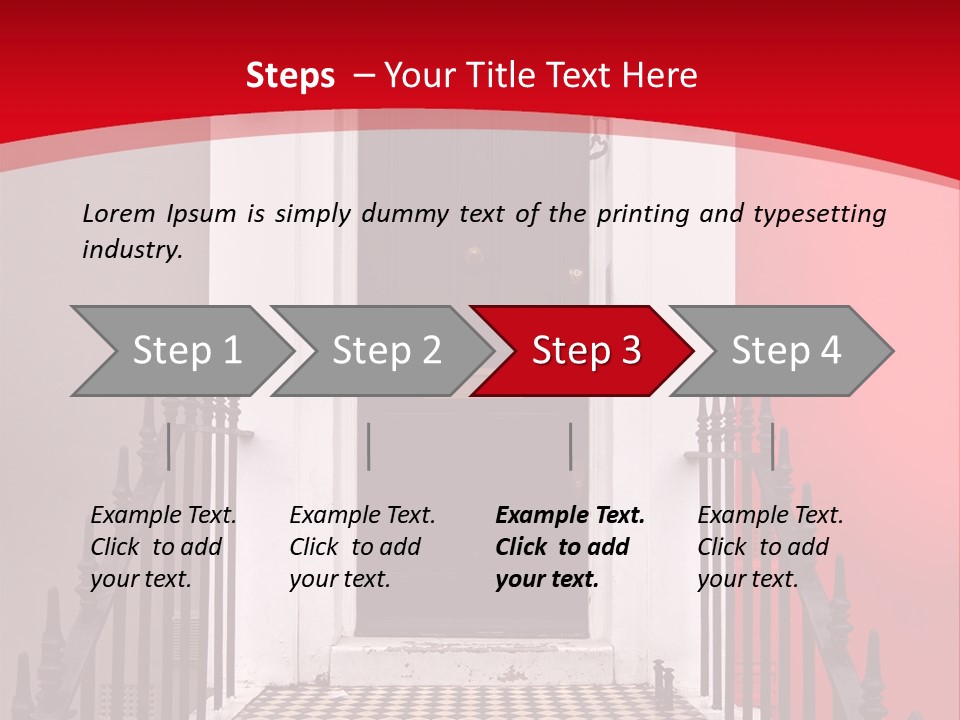 Steps – Your Title Text Here

Lorem Ipsum is simply dummy text of the printing and typesetting industry.

Step 1

Step 2

Step 3

Step 4

Example Text. Click to add your text.

Example Text. Click to add your text.

Example Text. Click to add your text.

Example Text. Click to add your text.